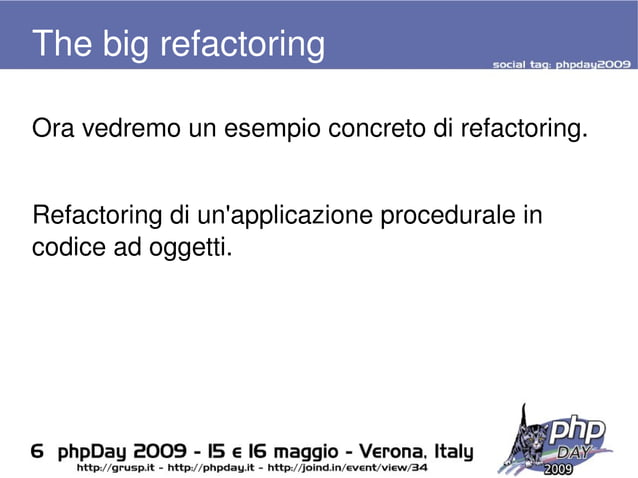 The big refactoring

social tag: phpday2009

Ora vedremo un esempio concreto di refactoring.

Refactoring di un'applicazione procedurale in codice ad oggetti.

6 phpDay 2009 - 15 e 16 maggio - Verona, Italy
http://grusp.it - http://phpday.it - http://joind.in/event/view/34

php DAY 2009